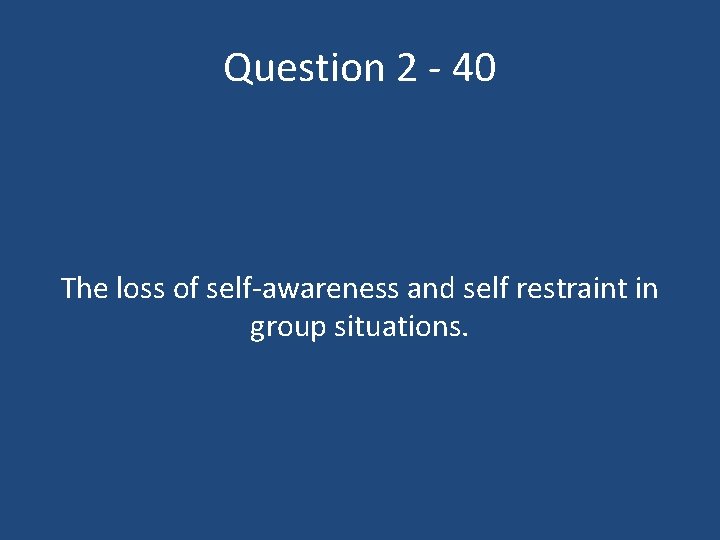 Question 2 - 40

The loss of self-awareness and self restraint in group situations.